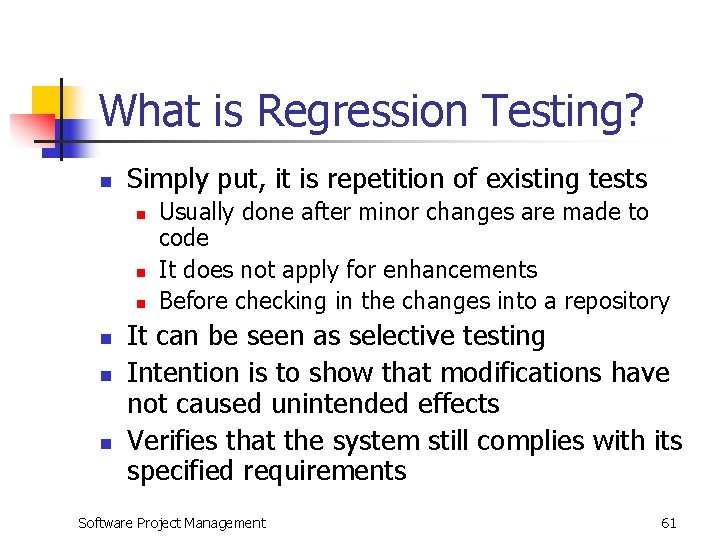 What is Regression Testing?

- Simply put, it is repetition of existing tests
  - Usually done after minor changes are made to code
  - It does not apply for enhancements
  - Before checking in the changes into a repository
- It can be seen as selective testing
- Intention is to show that modifications have not caused unintended effects
- Verifies that the system still complies with its specified requirements

Software Project Management

61